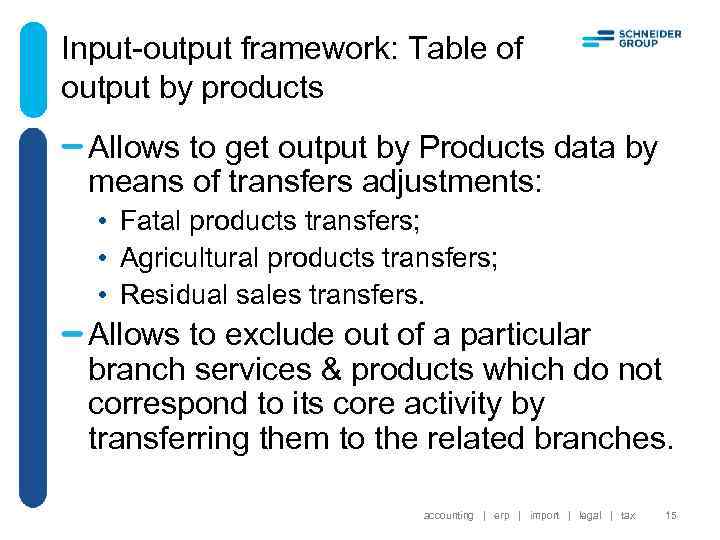 Input-output framework: Table of output by products

SCHNEIDER GROUP

– Allows to get output by Products data by means of transfers adjustments:

• Fatal products transfers;
• Agricultural products transfers;
• Residual sales transfers.

– Allows to exclude out of a particular branch services & products which do not correspond to its core activity by transferring them to the related branches.

accounting | erp | import | legal | tax 15